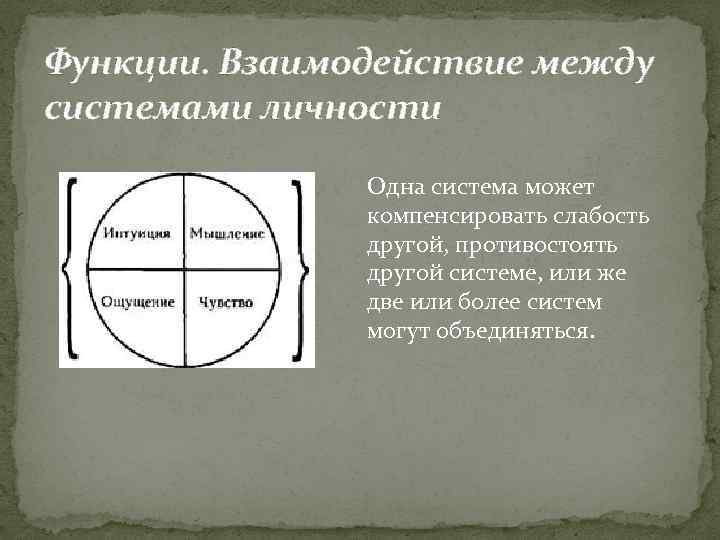 Функции. Взаимодействие между системами личности

Интуиция
Мышление
Ощущение
Чувство

Одна система может компенсировать слабость другой, противостоять другой системе, или же две или более систем могут объединяться.